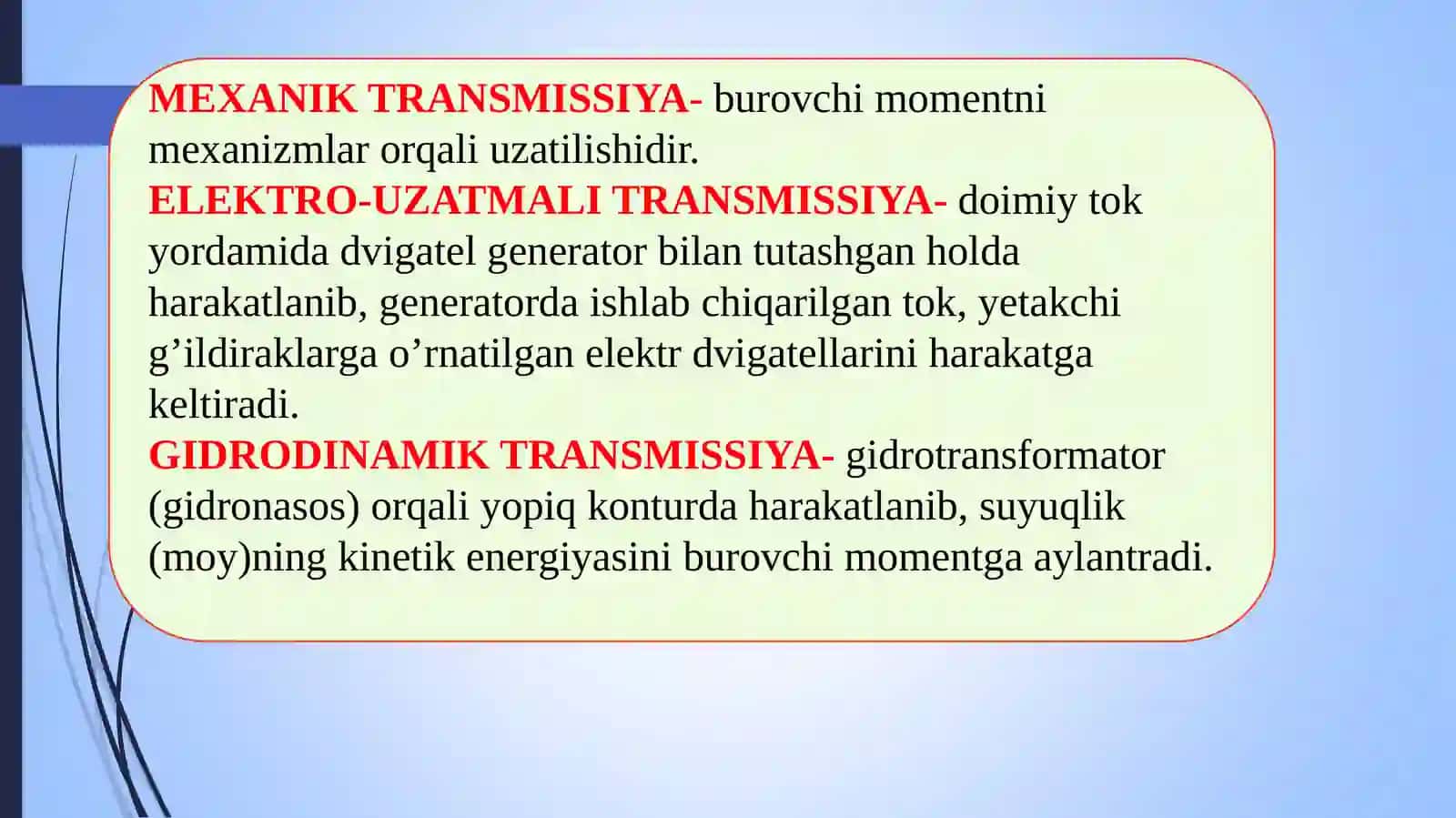 MEXANIK TRANSMISSIYA- burovchi momentni mexanizmlar orqali uzatilishidir.
ELEKTRO-UZATMALI TRANSMISSIYA- doimiy tok yordamida dvigatel generator bilan tutashgan holda harakatlanib, generatorda ishlab chiqarilgan tok, yetakchi g’ildiraklarga o’rnatilgan elektr dvigatellarini harakatga keltiradi.
GIDRODINAMIK TRANSMISSIYA- gidrotransformator (gidronasos) orqali yopiq konturda harakatlanib, suyuqlik (moy)ning kinetik energiyasini burovchi momentga aylantradi.